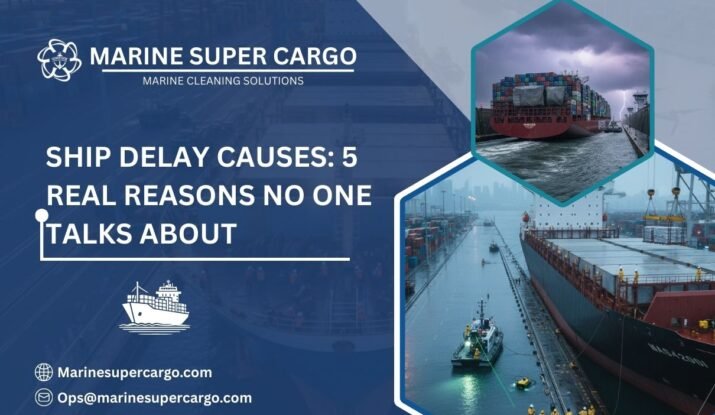 MARINE SUPER CARGO
MARINE CLEANING SOLUTIONS

SHIP DELAY CAUSES: 5 REAL REASONS NO ONE TALKS ABOUT

Marinesupercargo.com
Ops@marinesupercargo.com